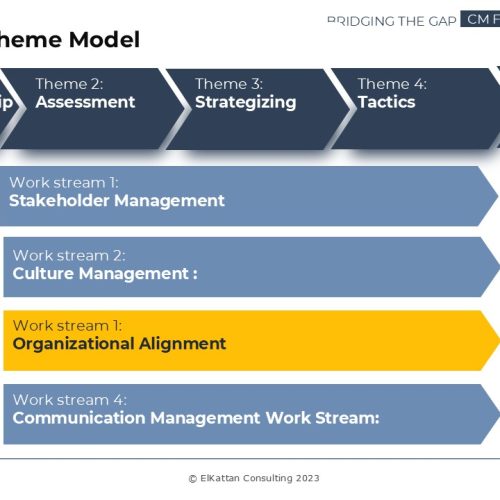 BRIDGING THE GAP CM F

heme Model

ip

Theme 2:
Assessment

Theme 3:
Strategizing

Theme 4:
Tactics

Work stream 1:
Stakeholder Management

Work stream 2:
Culture Management :

Work stream 1:
Organizational Alignment

Work stream 4:
Communication Management Work Stream:

© ElKattan Consulting 2023